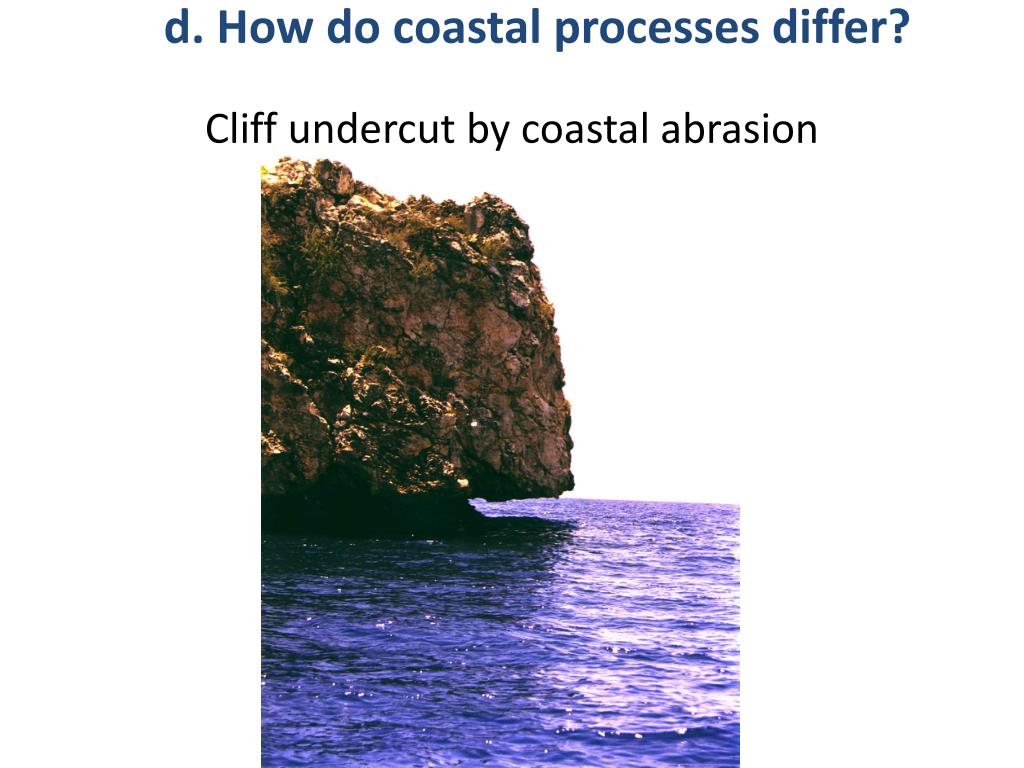 d. How do coastal processes differ?

Cliff undercut by coastal abrasion